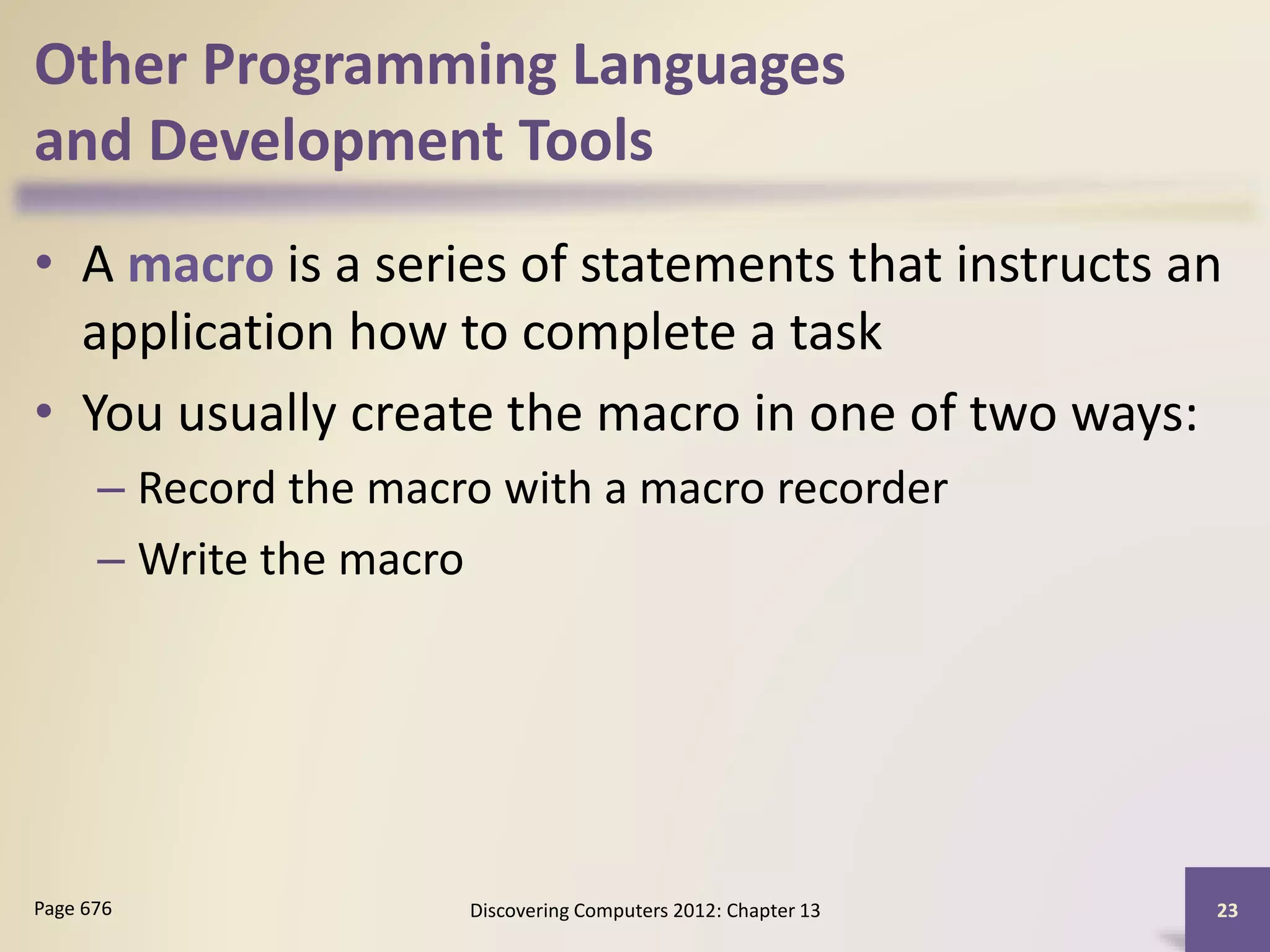 Other Programming Languages and Development Tools

• A macro is a series of statements that instructs an application how to complete a task

• You usually create the macro in one of two ways:
– Record the macro with a macro recorder
– Write the macro

Page 676

Discovering Computers 2012: Chapter 13

23